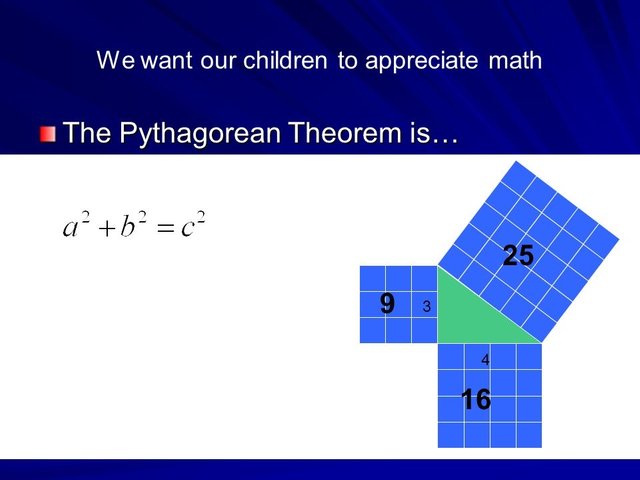 We want our children to appreciate math

The Pythagorean Theorem is…

$a^2 + b^2 = c^2$

25

9

3

4

16